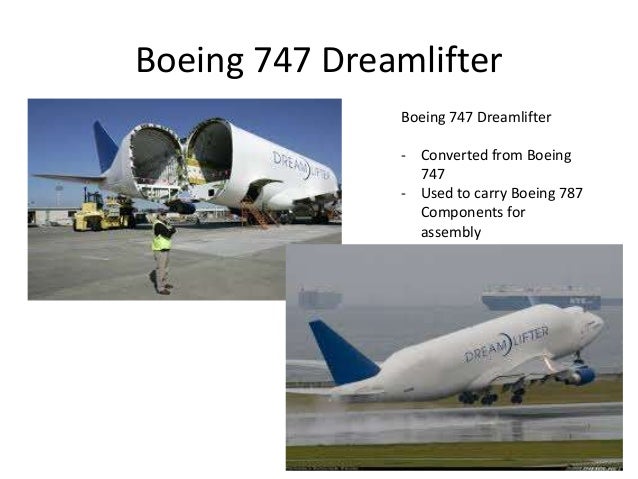 Boeing 747 Dreamlifter

DREAMLIFTER

Boeing 747 Dreamlifter

- Converted from Boeing 747
- Used to carry Boeing 787 Components for assembly

DREAMLIFTER